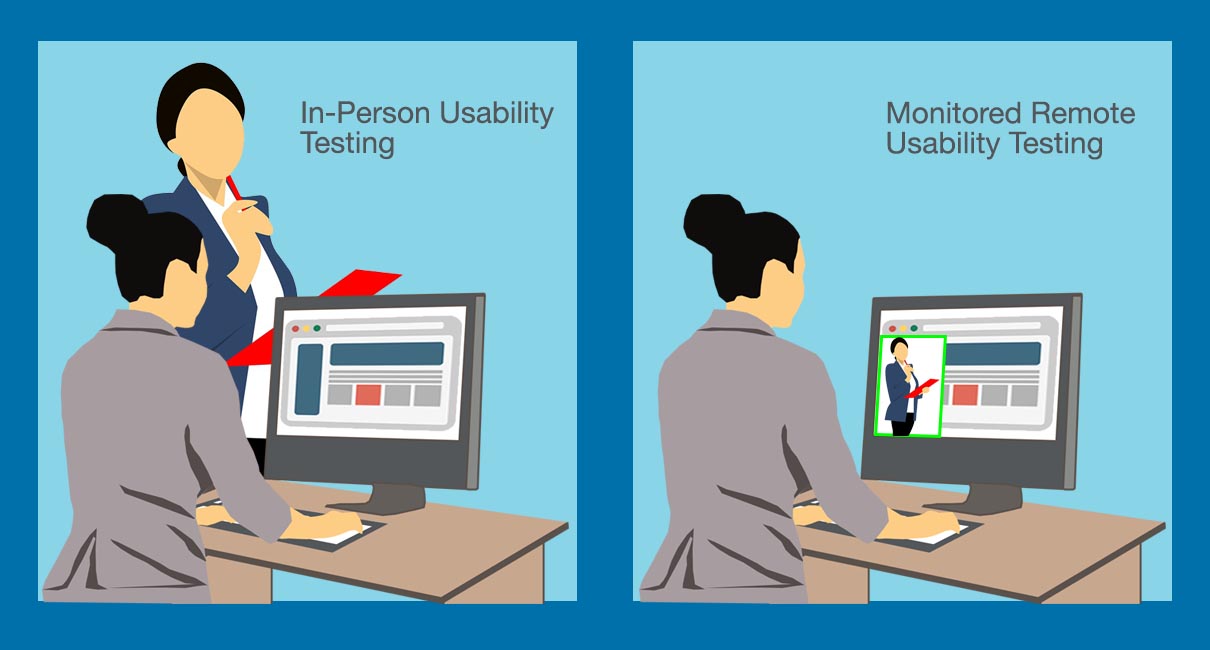 In-Person Usability Testing

Monitored Remote Usability Testing